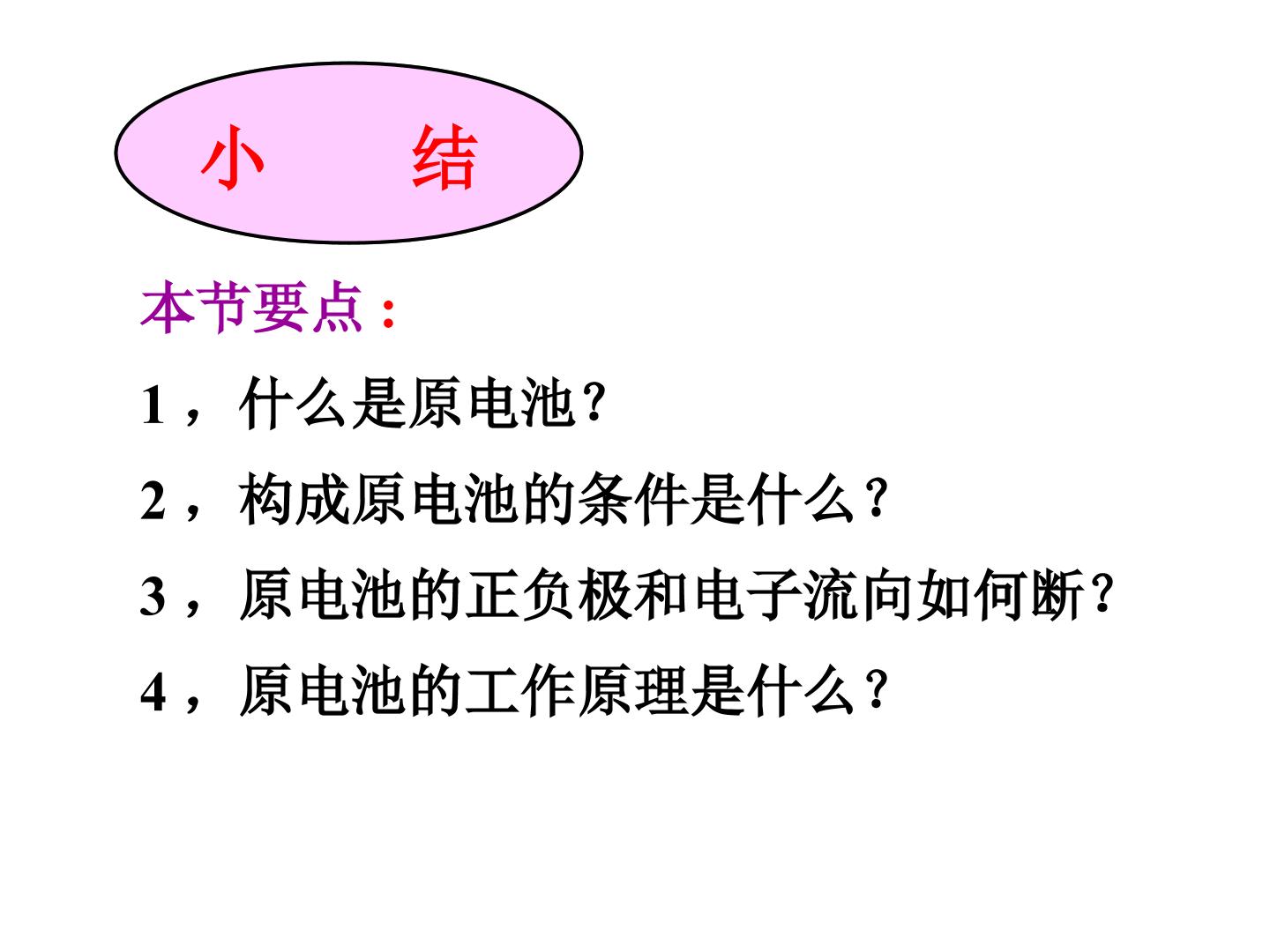 小 结

本节要点：

1，什么是原电池?

2，构成原电池的条件是什么?

3，原电池的正负极和电子流向如何断?

4，原电池的工作原理是什么?